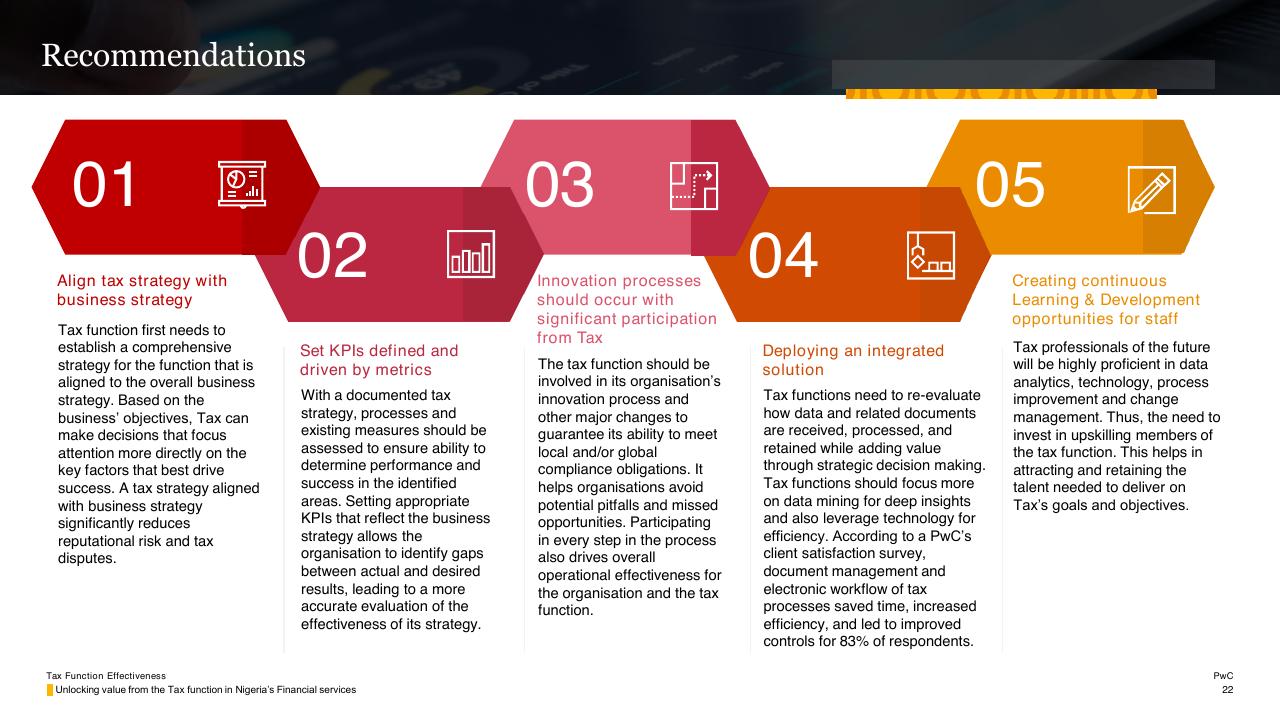 Recommendations

01

Align tax strategy with business strategy

Tax function first needs to establish a comprehensive strategy for the function that is aligned to the overall business strategy. Based on the business' objectives, Tax can make decisions that focus attention more directly on the key factors that best drive success. A tax strategy aligned with business strategy significantly reduces reputational risk and tax disputes.

02

Set KPIs defined and driven by metrics

With a documented tax strategy, processes and existing measures should be assessed to ensure ability to determine performance and success in the identified areas. Setting appropriate KPIs that reflect the business strategy allows the organisation to identify gaps between actual and desired results, leading to a more accurate evaluation of the effectiveness of its strategy.

03

Innovation processes should occur with significant participation from Tax

The tax function should be involved in its organisation's innovation process and other major changes to guarantee its ability to meet local and/or global compliance obligations. It helps organisations avoid potential pitfalls and missed opportunities. Participating in every step in the process also drives overall operational effectiveness for the organisation and the tax function.

04

Deploying an integrated solution

Tax functions need to re-evaluate how data and related documents are received, processed, and retained while adding value through strategic decision making. Tax functions should focus more on data mining for deep insights and also leverage technology for efficiency. According to a PwC's client satisfaction survey, document management and electronic workflow of tax processes saved time, increased efficiency, and led to improved controls for 83% of respondents.

05

Creating continuous Learning & Development opportunities for staff

Tax professionals of the future will be highly proficient in data analytics, technology, process improvement and change management. Thus, the need to invest in upskilling members of the tax function. This helps in attracting and retaining the talent needed to deliver on Tax's goals and objectives.

Tax Function Effectiveness
Unlocking value from the Tax function in Nigeria's Financial services

PwC
22